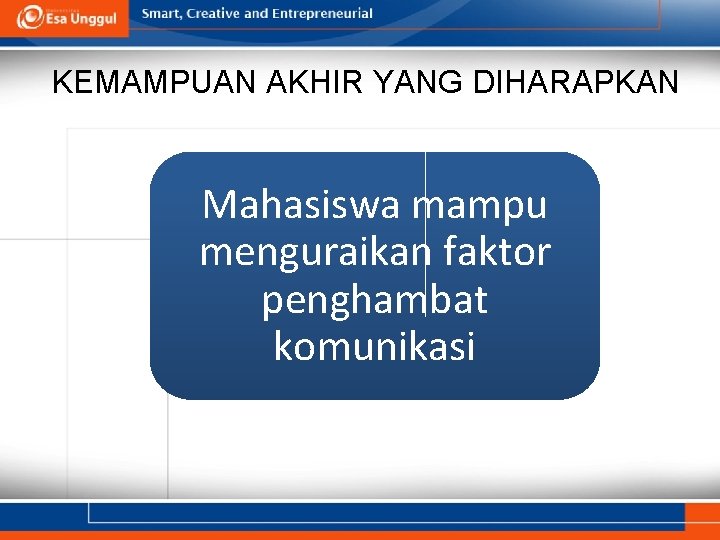 Esa Unggul

Smart, Creative and Entrepreneurial

KEMAMPUAN AKHIR YANG DIHARAPKAN

Mahasiswa mampu menguraikan faktor penghambat komunikasi